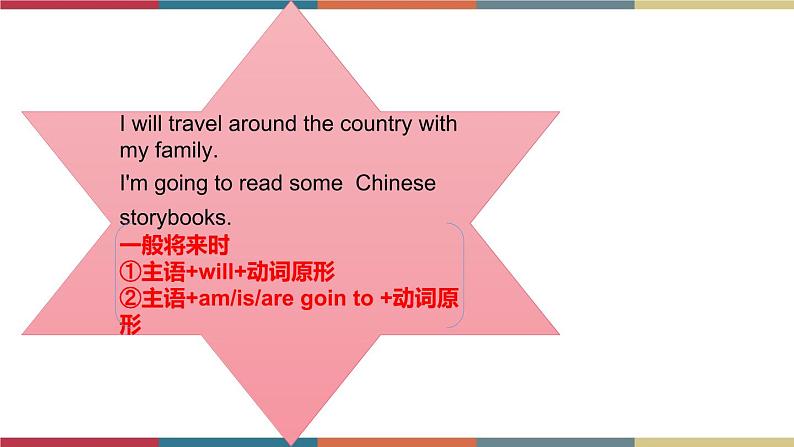 I will travel around the country with my family.

I'm going to read some  Chinese storybooks.

一般将来时
①主语+will+动词原形
②主语+am/is/are goin to +动词原形